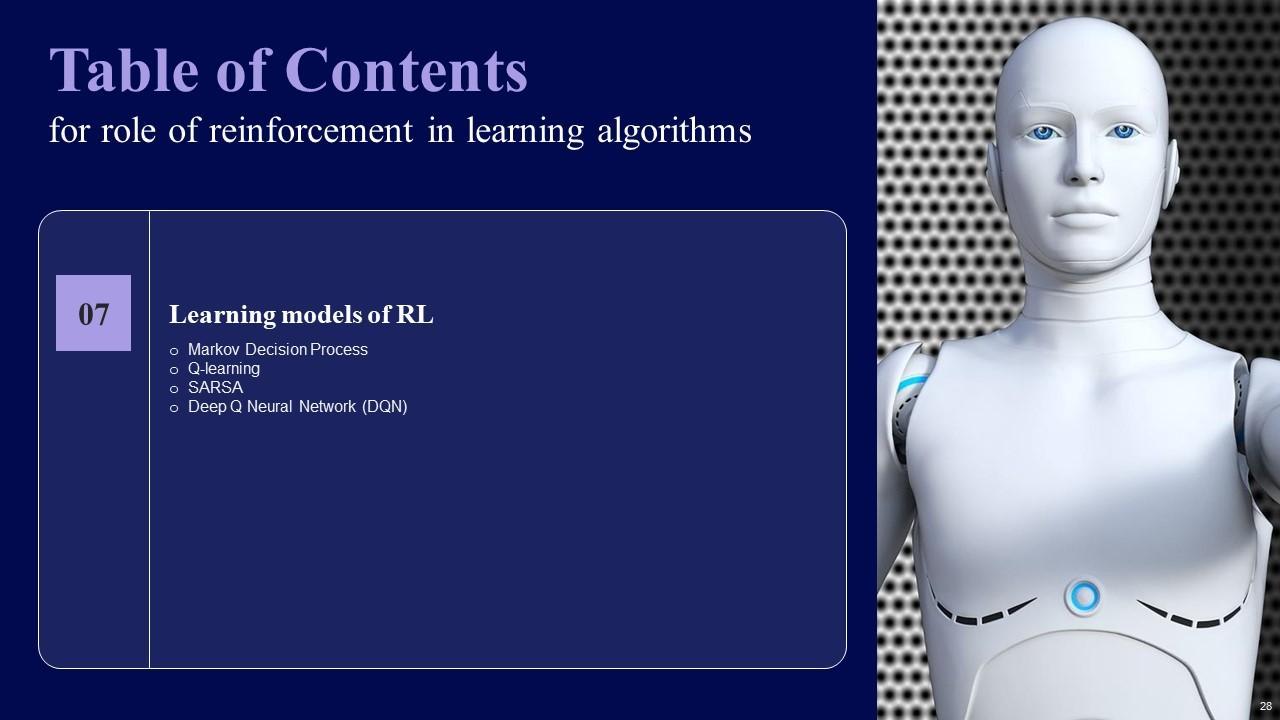 Table of Contents
for role of reinforcement in learning algorithms

07

Learning models of RL

o Markov Decision Process
o Q-learning
o SARSA
o Deep Q Neural Network (DQN)

28